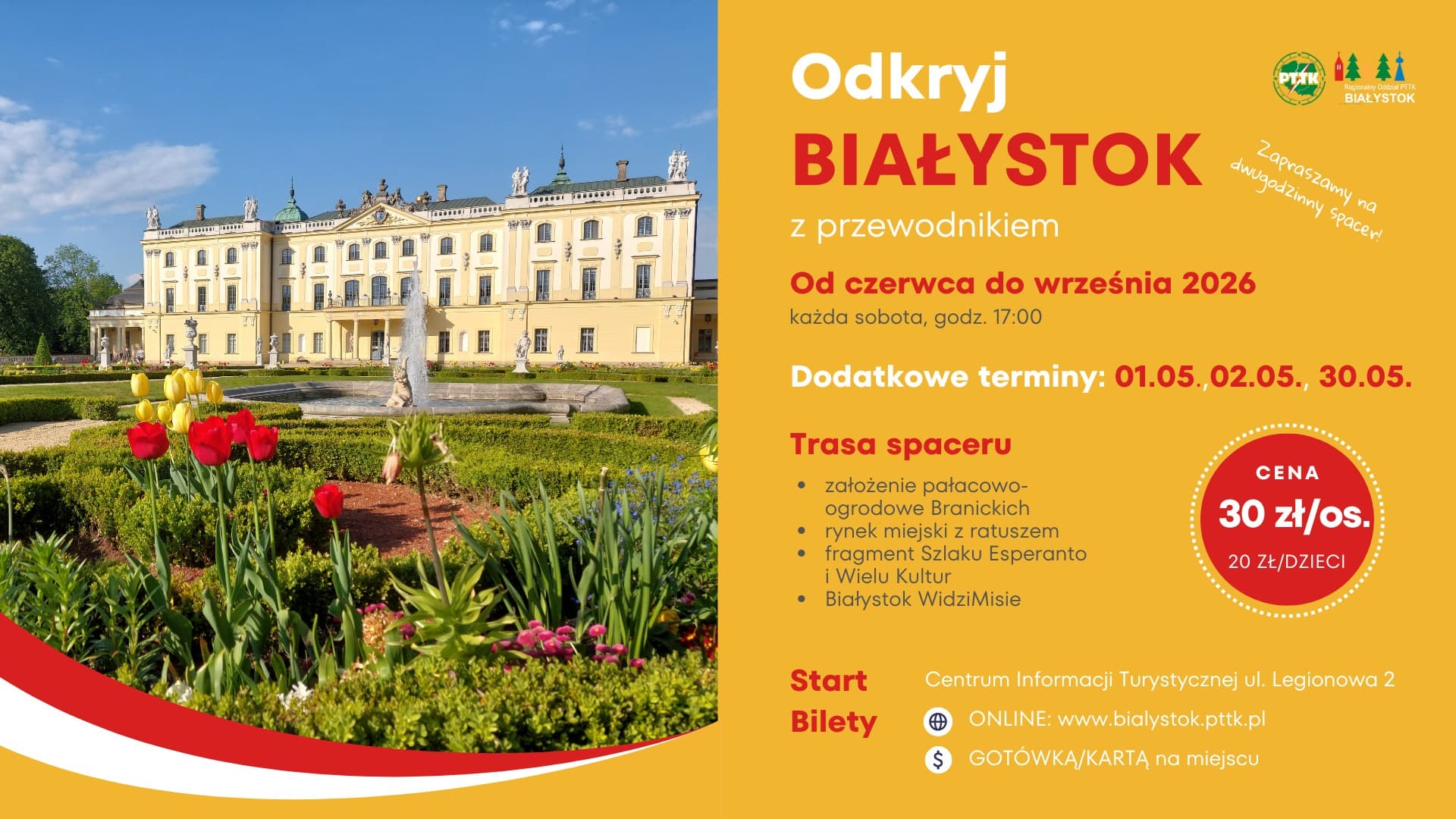 Odkryj
BIAŁYSTOK
z przewodnikiem

PTTK
Regionalny Oddział PTTK
BIAŁYSTOK

Zapraszamy na dwugodzinny spacer!

Od czerwca do września 2026
każda sobota, godz. 17:00

Dodatkowe terminy: 01.05.,02.05., 30.05.

Trasa spaceru

- założenie pałacowo-ogrodowe Branickich
- rynek miejski z ratuszem
- fragment Szlaku Esperanto i Wielu Kultur
- Białystok WidziMisie

CENA
30 zł/os.
20 ZŁ/DZIECI

Start Centrum Informacji Turystycznej ul. Legionowa 2
Bilety ONLINE: www.bialystok.pttk.pl
GOTÓWKĄ/KARTĄ na miejscu